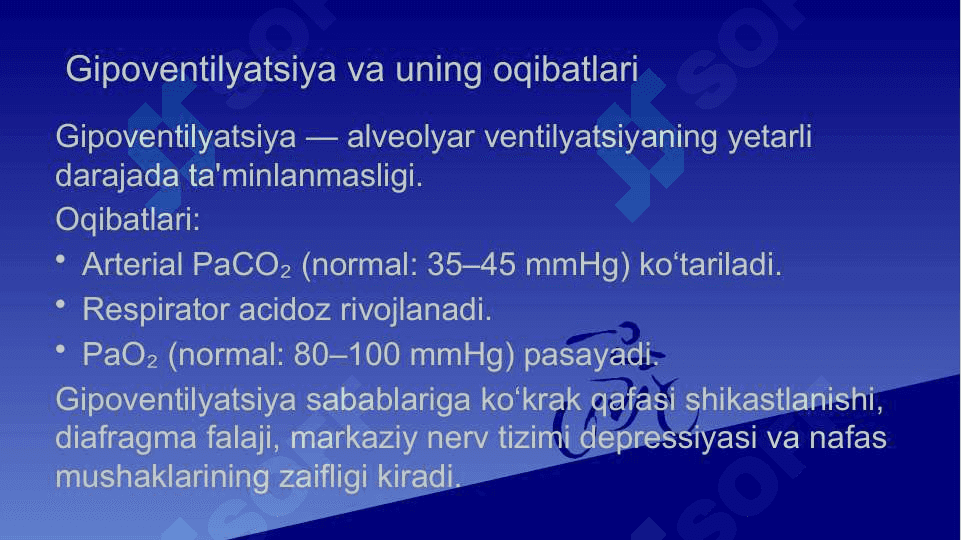 Gipoventilyatsiya va uning oqibatlari

Gipoventilyatsiya — alveolyar ventilyatsiyaning yetarli darajada ta'minlanmasligi.

Oqibatlari:

• Arterial $PaCO_2$ (normal: 35–45 mmHg) ko‘tariladi.

• Respirator acidoz rivojlanadi.

• $PaO_2$ (normal: 80–100 mmHg) pasayadi.

Gipoventilyatsiya sabablariga ko‘krak qafasi shikastlanishi, diafragma falaji, markaziy nerv tizimi depressiyasi va nafas mushaklarining zaifligi kiradi.